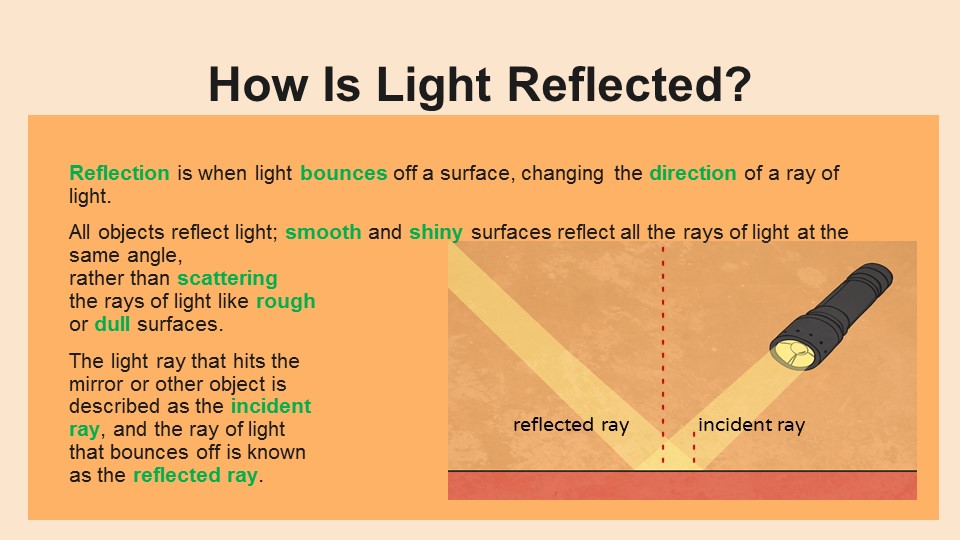 How Is Light Reflected?

Reflection is when light bounces off a surface, changing the direction of a ray of light.

All objects reflect light; smooth and shiny surfaces reflect all the rays of light at the same angle, rather than scattering the rays of light like rough or dull surfaces.

The light ray that hits the mirror or other object is described as the incident ray, and the ray of light that bounces off is known as the reflected ray.

reflected ray

incident ray